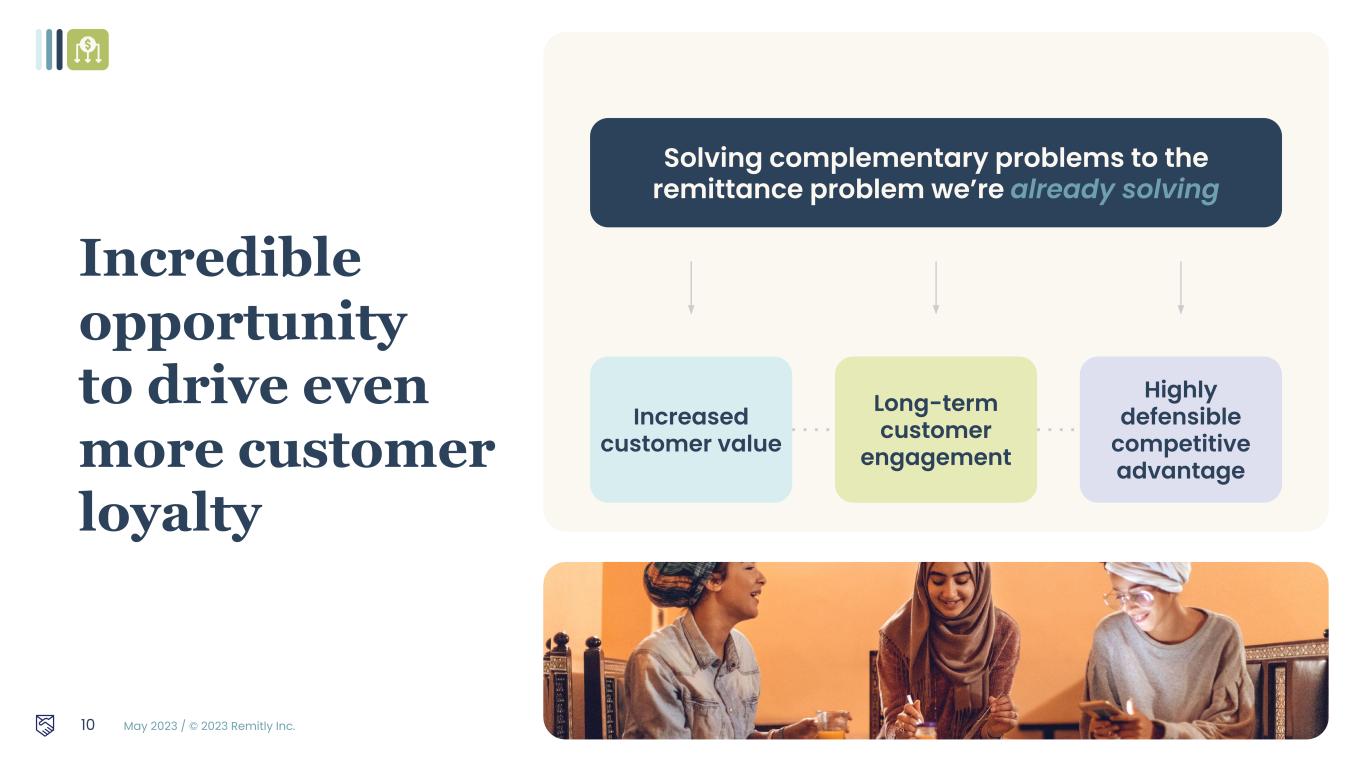 Incredible opportunity to drive even more customer loyalty

Solving complementary problems to the remittance problem we're already solving

Increased customer value

Long-term customer engagement

Highly defensible competitive advantage

10 May 2023 / © 2023 Remitly Inc.